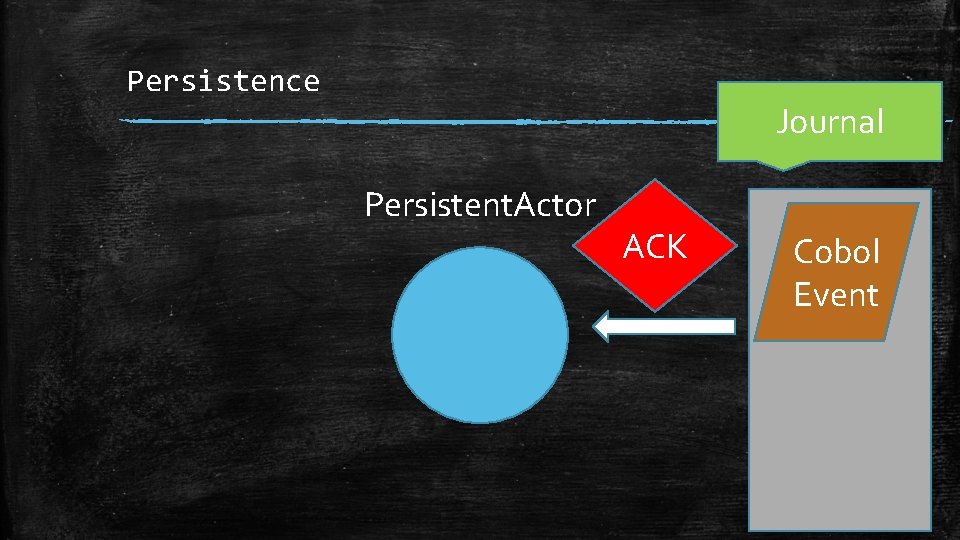 Persistence

Journal

PersistentActor

ACK

Cobol Event